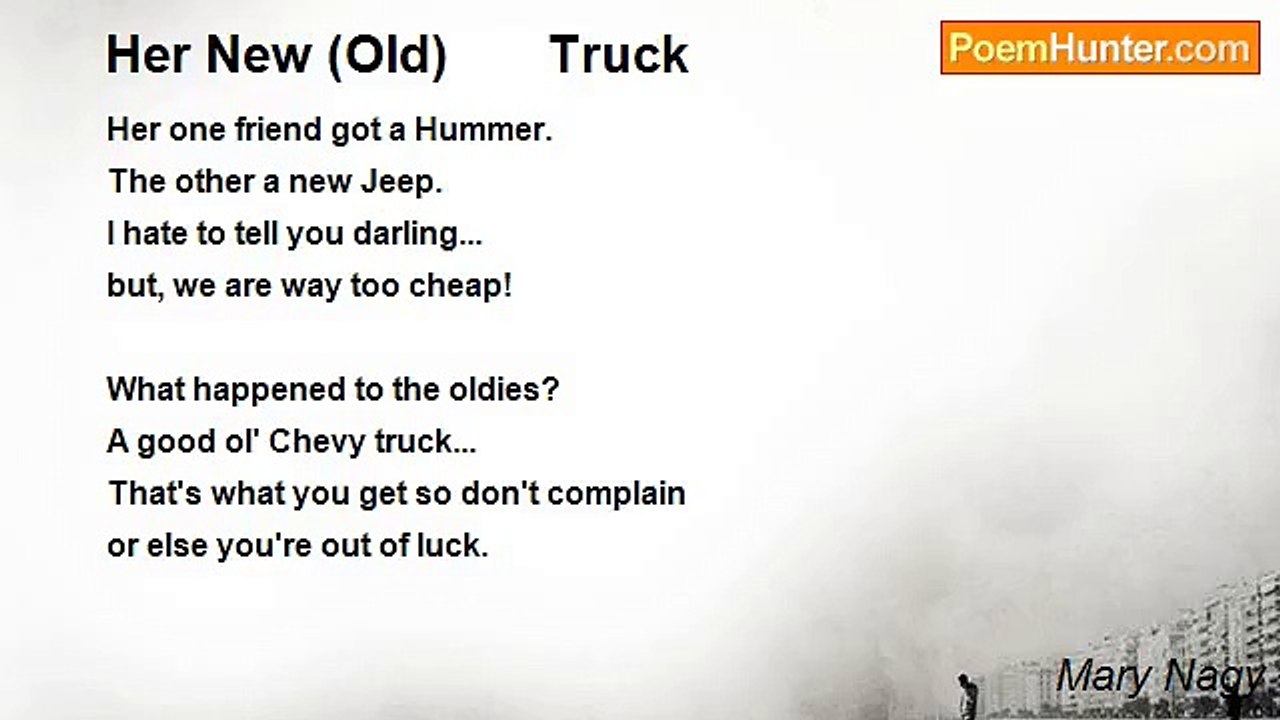 Her New (Old) Truck

PoemHunter.com

Her one friend got a Hummer.
The other a new Jeep.
I hate to tell you darling...
but, we are way too cheap!

What happened to the oldies?
A good ol' Chevy truck...
That's what you get so don't complain
or else you're out of luck.

Mary Nagy